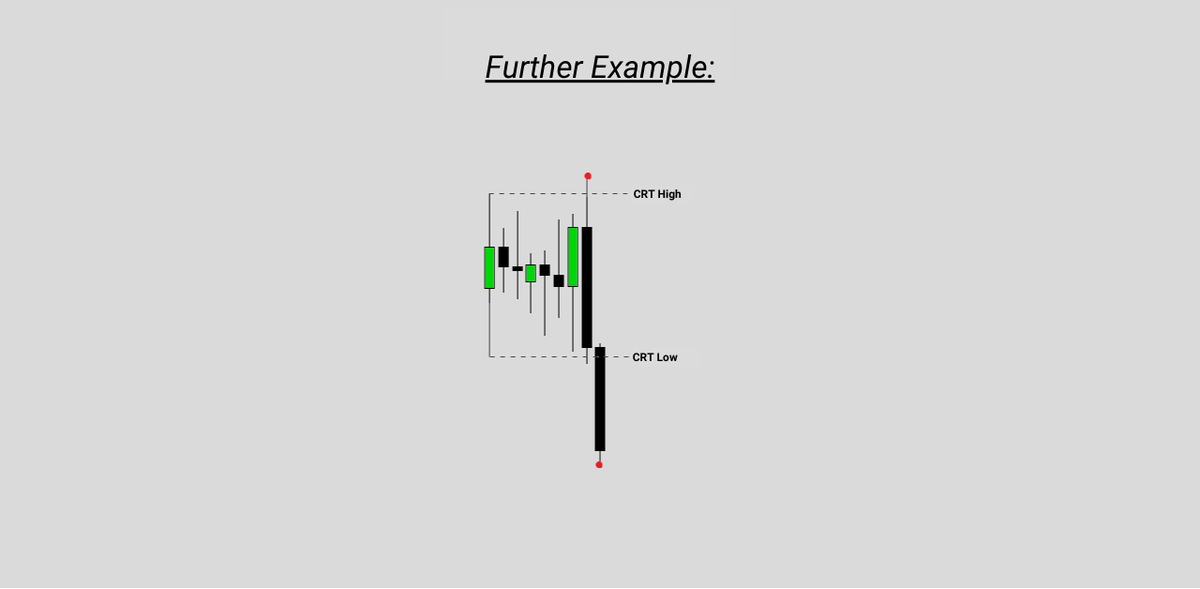 Further Example:

CRT High

CRT Low